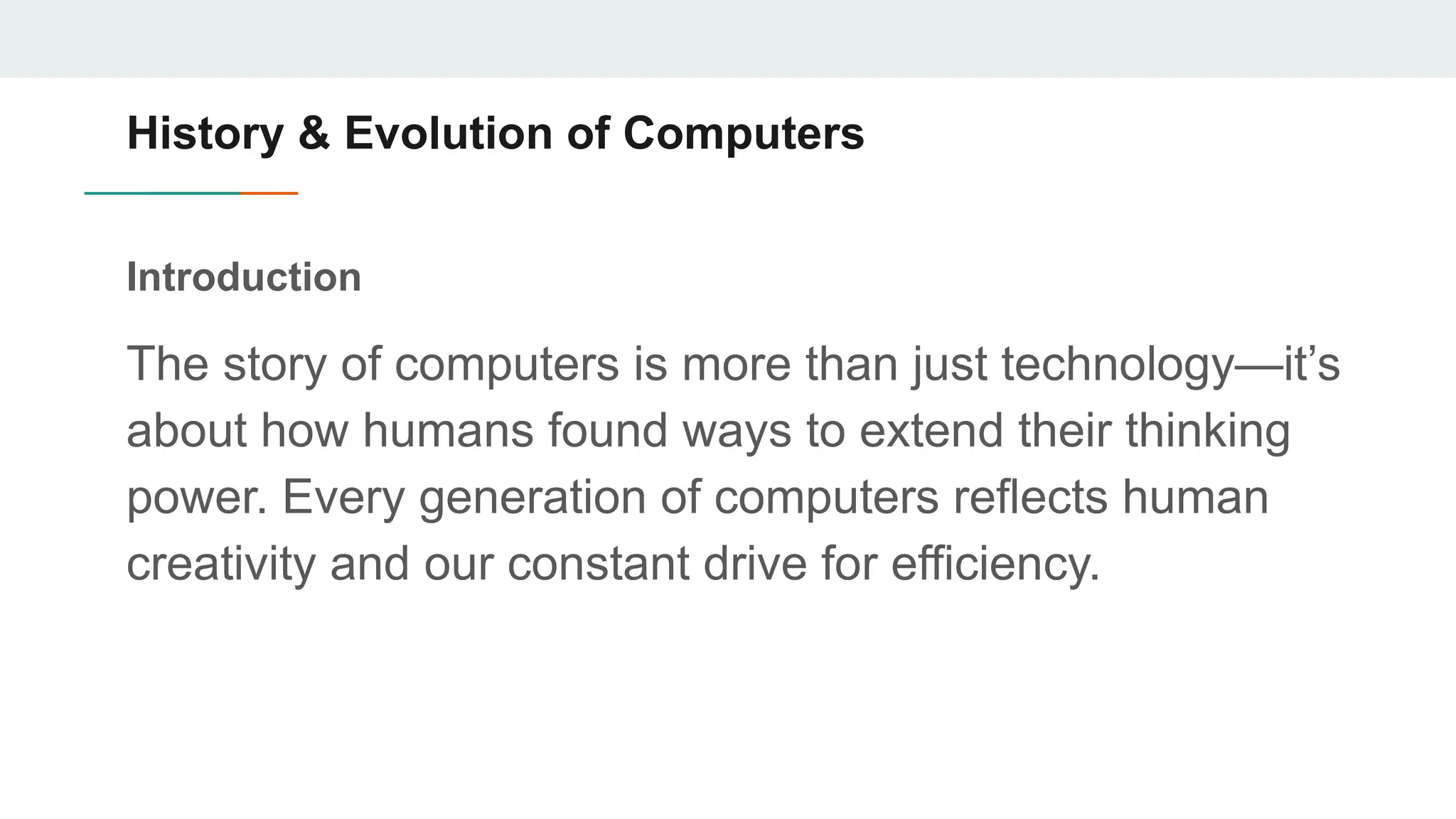 History & Evolution of Computers

Introduction

The story of computers is more than just technology—it’s about how humans found ways to extend their thinking power. Every generation of computers reflects human creativity and our constant drive for efficiency.